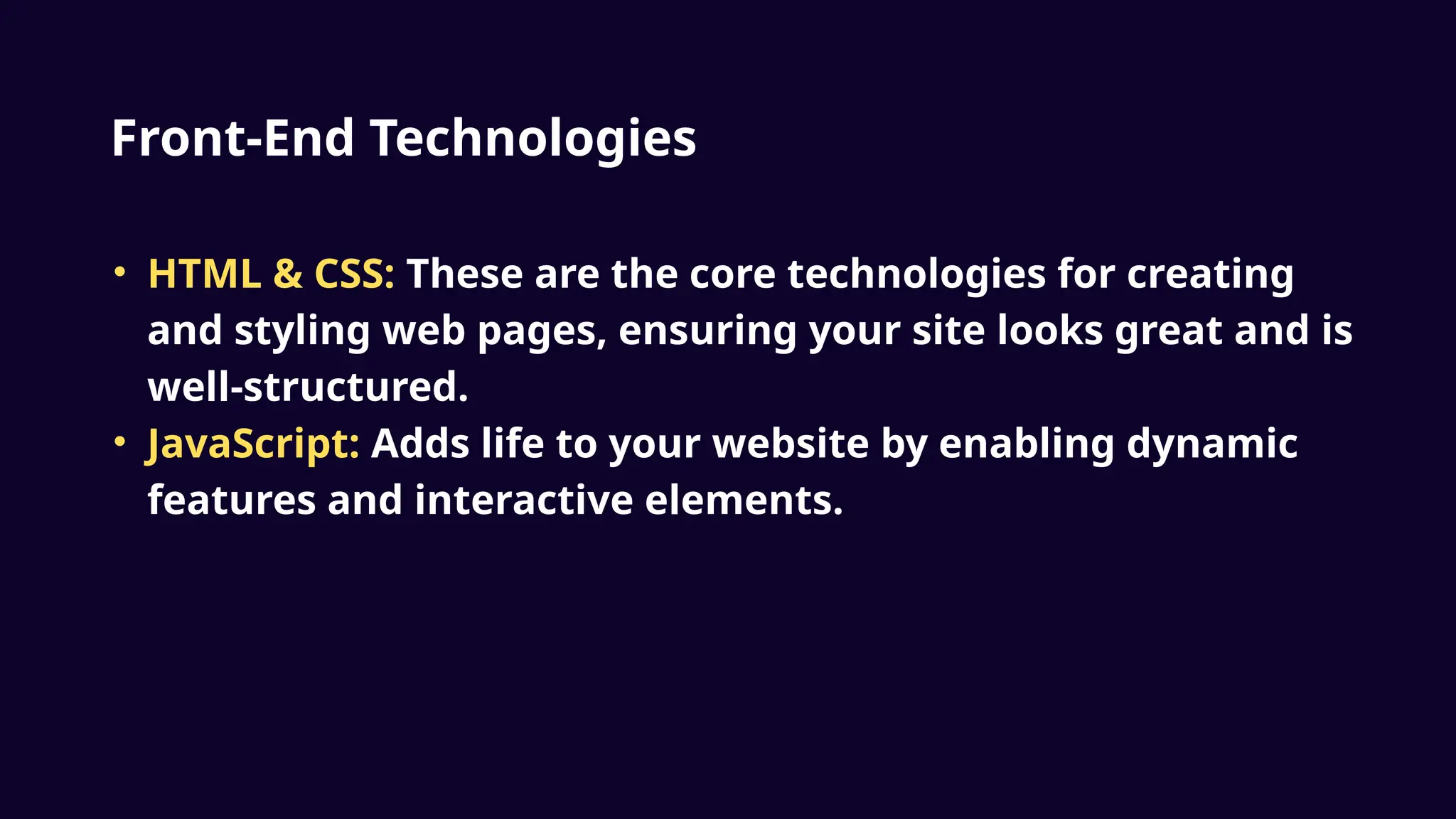 Front-End Technologies

• HTML & CSS: These are the core technologies for creating and styling web pages, ensuring your site looks great and is well-structured.
• JavaScript: Adds life to your website by enabling dynamic features and interactive elements.